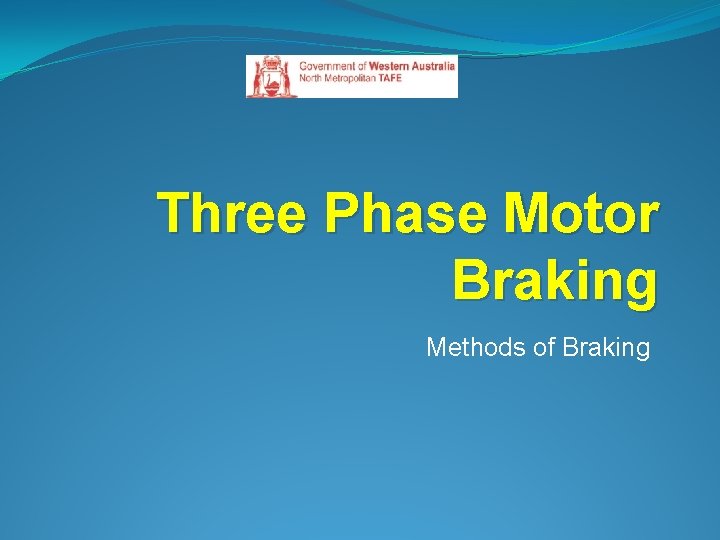 Government of Western Australia
North Metropolitan TAFE

Three Phase Motor Braking

Methods of Braking